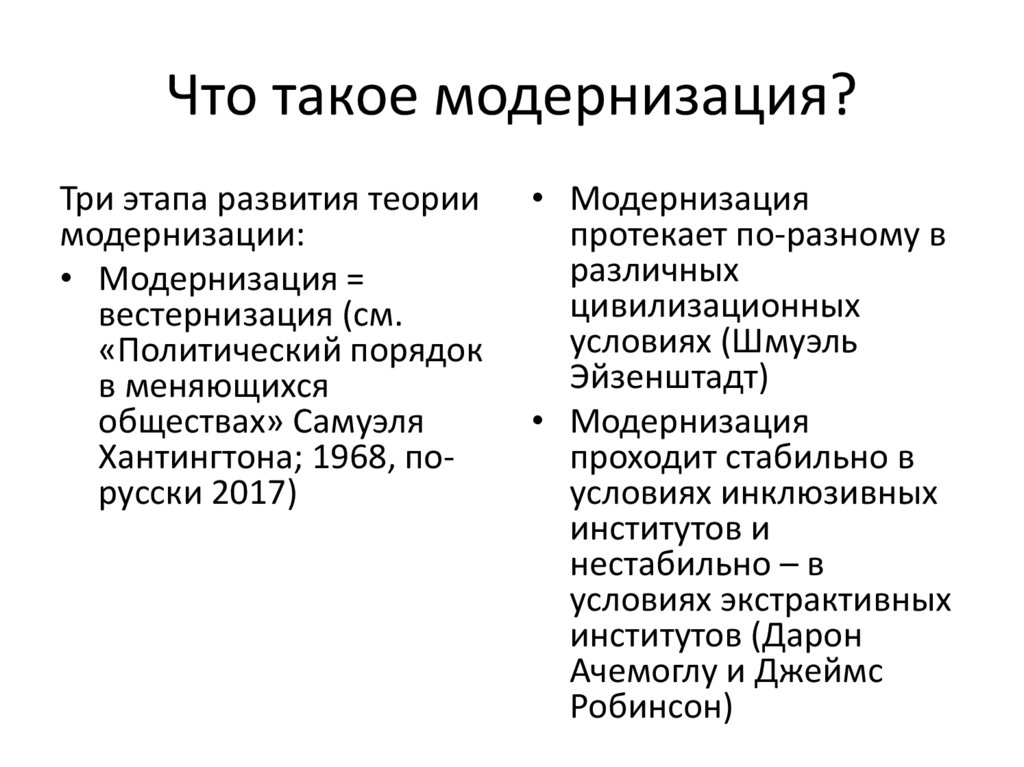 Что такое модернизация?

Три этапа развития теории модернизации:

• Модернизация = вестернизация (см. «Политический порядок в меняющихся обществах» Самуэля Хантингтона; 1968, по-русски 2017)

• Модернизация протекает по-разному в различных цивилизационных условиях (Шмуэль Эйзенштадт)

• Модернизация проходит стабильно в условиях инклюзивных институтов и нестабильно – в условиях экстрактивных институтов (Дарон Ачемоглу и Джеймс Робинсон)